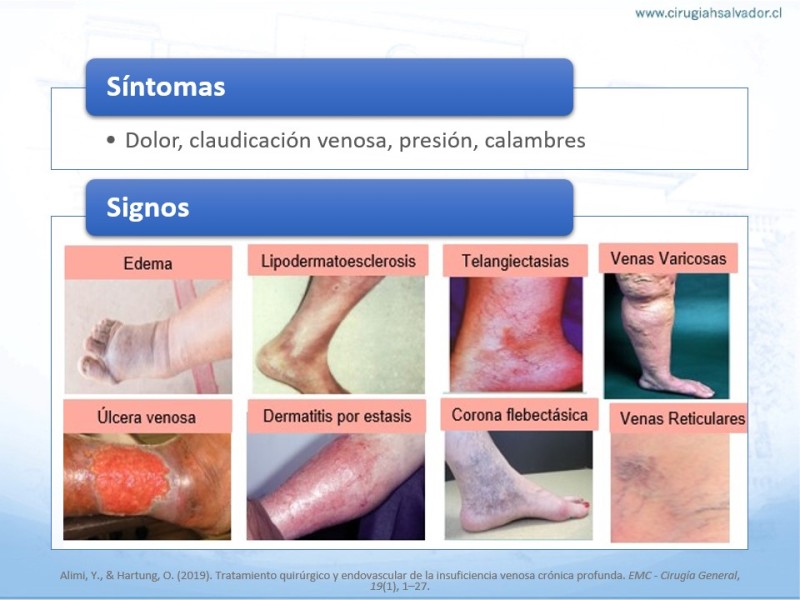 www.cirugiahsalvador.cl

Síntomas

• Dolor, claudicación venosa, presión, calambres

Signos

Edema

Lipodermatoesclerosis

Telangiectasias

Venas Varicosas

Úlcera venosa

Dermatitis por estasis

Corona flebectásica

Venas Reticulares

Alimi, Y., & Hartung, O. (2019). Tratamiento quirúrgico y endovascular de la insuficiencia venosa crónica profunda. EMC - Cirugía General, 19(1), 1–27.